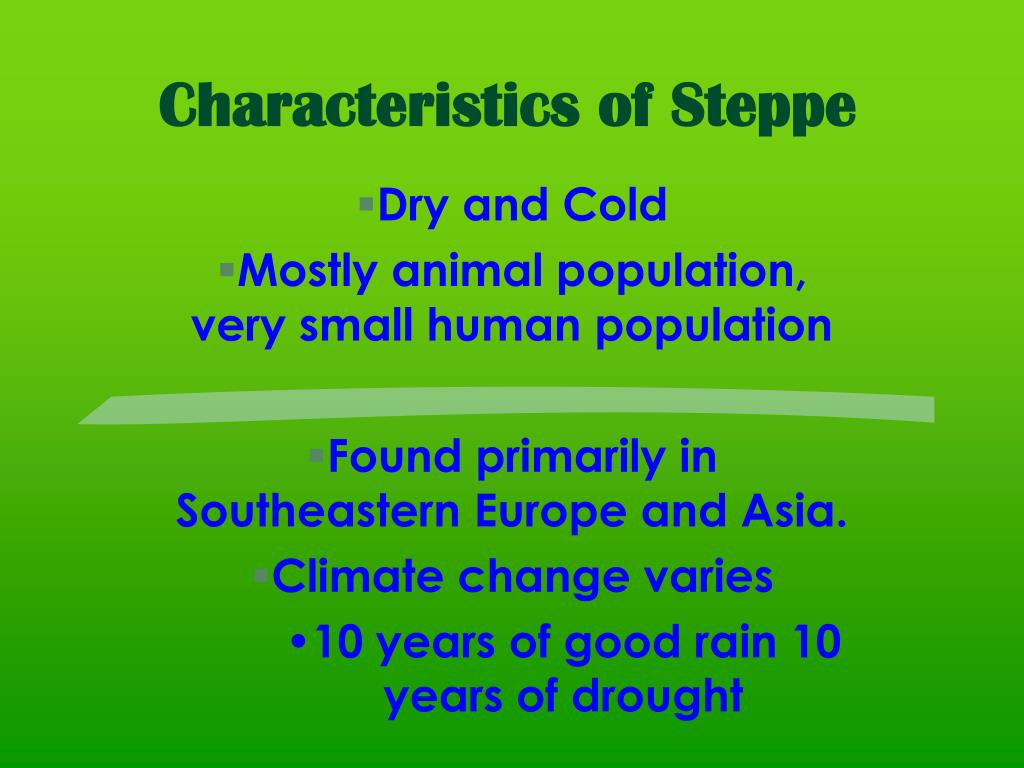 Characteristics of Steppe

▪Dry and Cold

▪Mostly animal population, very small human population

▪Found primarily in Southeastern Europe and Asia.

▪Climate change varies

•10 years of good rain 10 years of drought